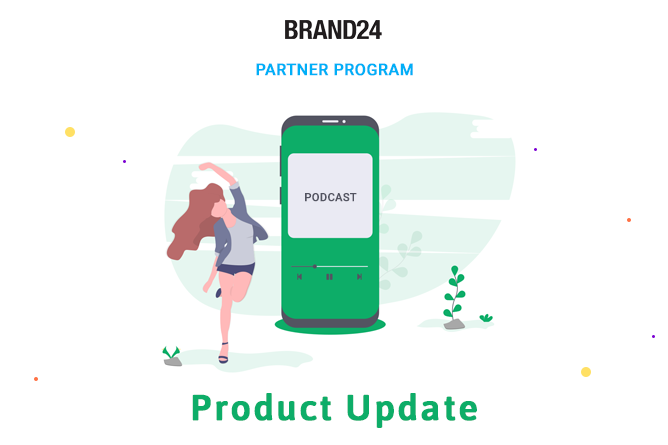 BRAND24

PARTNER PROGRAM

PODCAST

Product Update